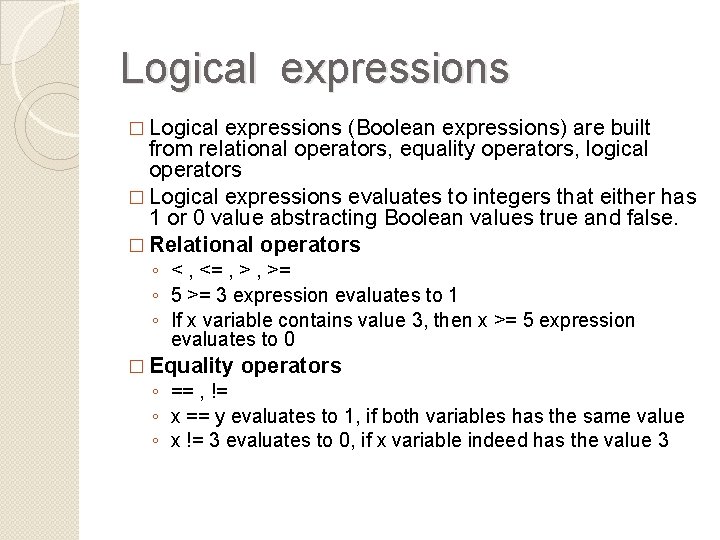 Logical expressions

□ Logical expressions (Boolean expressions) are built from relational operators, equality operators, logical operators

□ Logical expressions evaluates to integers that either has 1 or 0 value abstracting Boolean values true and false.

□ Relational operators

◦ < , <= , > , >=

◦ 5 >= 3 expression evaluates to 1

◦ If x variable contains value 3, then x >= 5 expression evaluates to 0

□ Equality operators

◦ == , !=

◦ x == y evaluates to 1, if both variables has the same value

◦ x != 3 evaluates to 0, if x variable indeed has the value 3